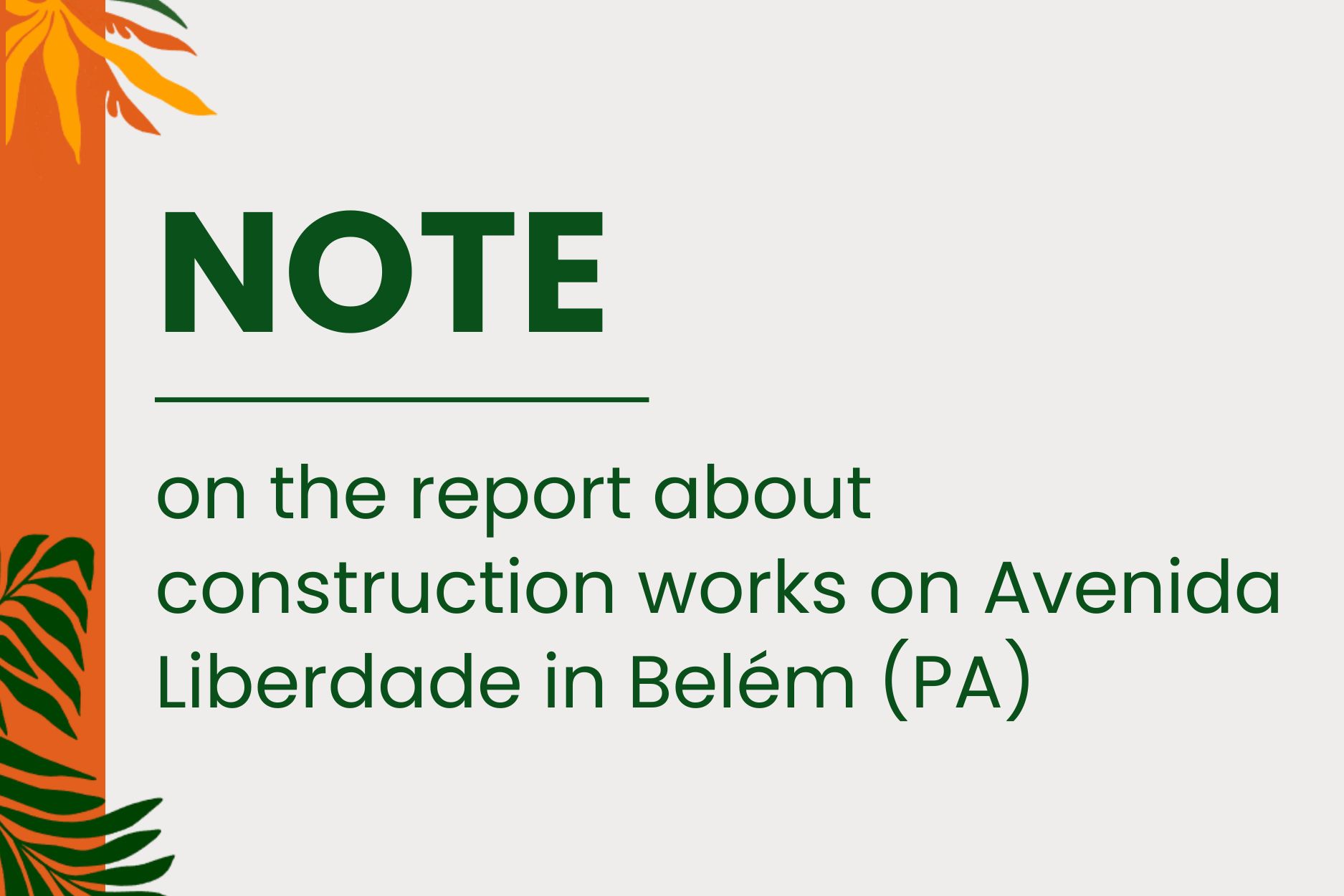 NOTE

on the report about construction works on Avenida Liberdade in Belém (PA)